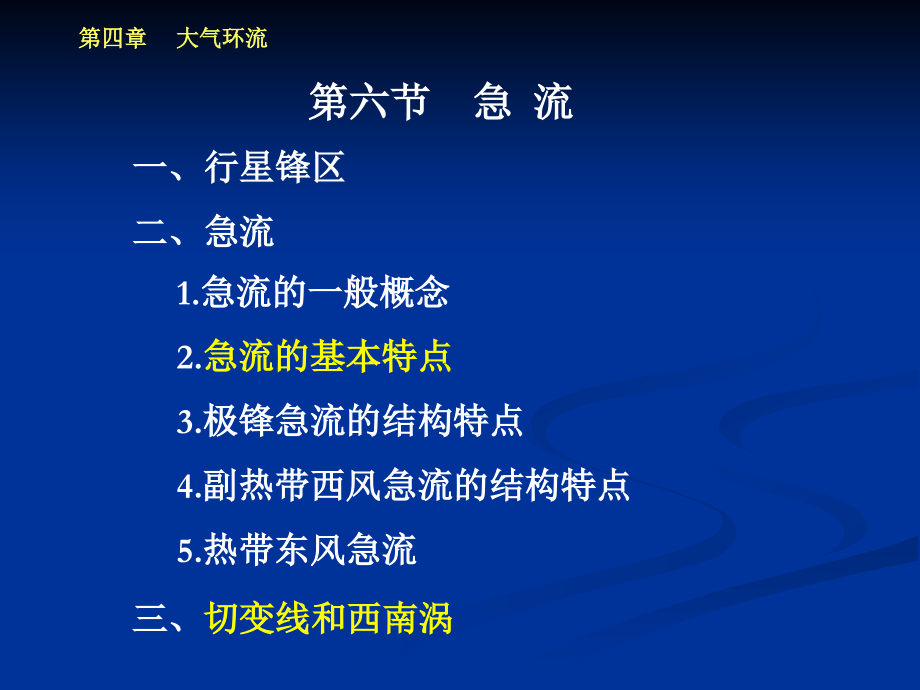 第四章　大气环流

第六节　急 流

一、行星锋区

二、急流

1.急流的一般概念

2.急流的基本特点

3.极锋急流的结构特点

4.副热带西风急流的结构特点

5.热带东风急流

三、切变线和西南涡